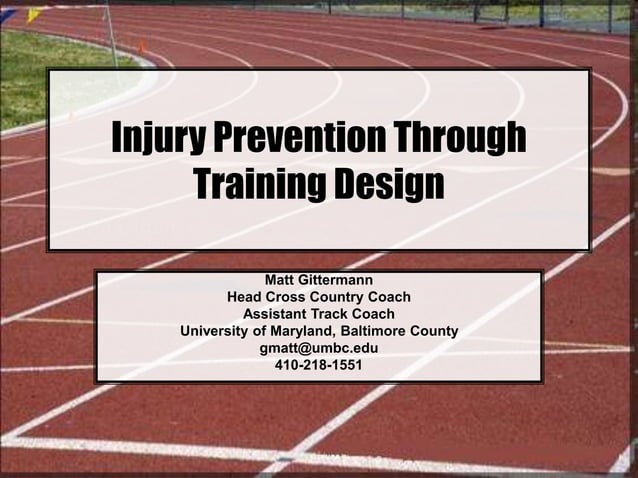 Injury Prevention Through Training Design

Matt Gittermann
Head Cross Country Coach
Assistant Track Coach
University of Maryland, Baltimore County
gmatt@umbc.edu
410-218-1551